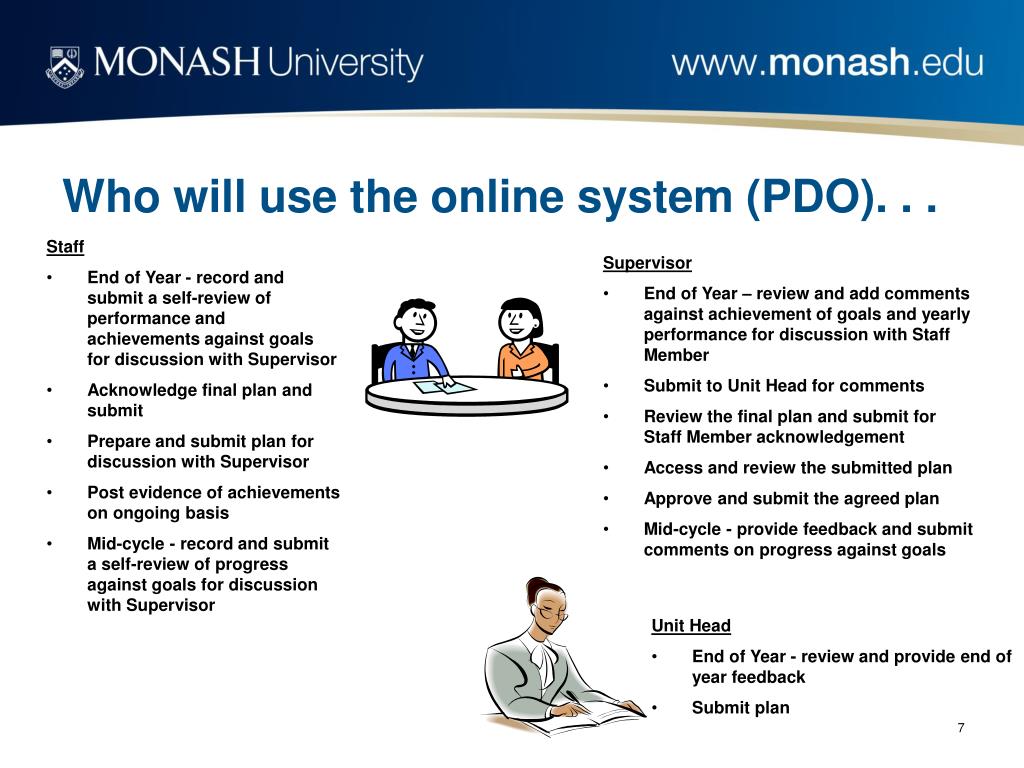 MONASH University

www.monash.edu

Who will use the online system (PDO). . .

Staff

• End of Year - record and submit a self-review of performance and achievements against goals for discussion with Supervisor

• Acknowledge final plan and submit

• Prepare and submit plan for discussion with Supervisor

• Post evidence of achievements on ongoing basis

• Mid-cycle - record and submit a self-review of progress against goals for discussion with Supervisor

Supervisor

• End of Year – review and add comments against achievement of goals and yearly performance for discussion with Staff Member

• Submit to Unit Head for comments

• Review the final plan and submit for Staff Member acknowledgement

• Access and review the submitted plan

• Approve and submit the agreed plan

• Mid-cycle - provide feedback and submit comments on progress against goals

Unit Head

• End of Year - review and provide end of year feedback

• Submit plan

7